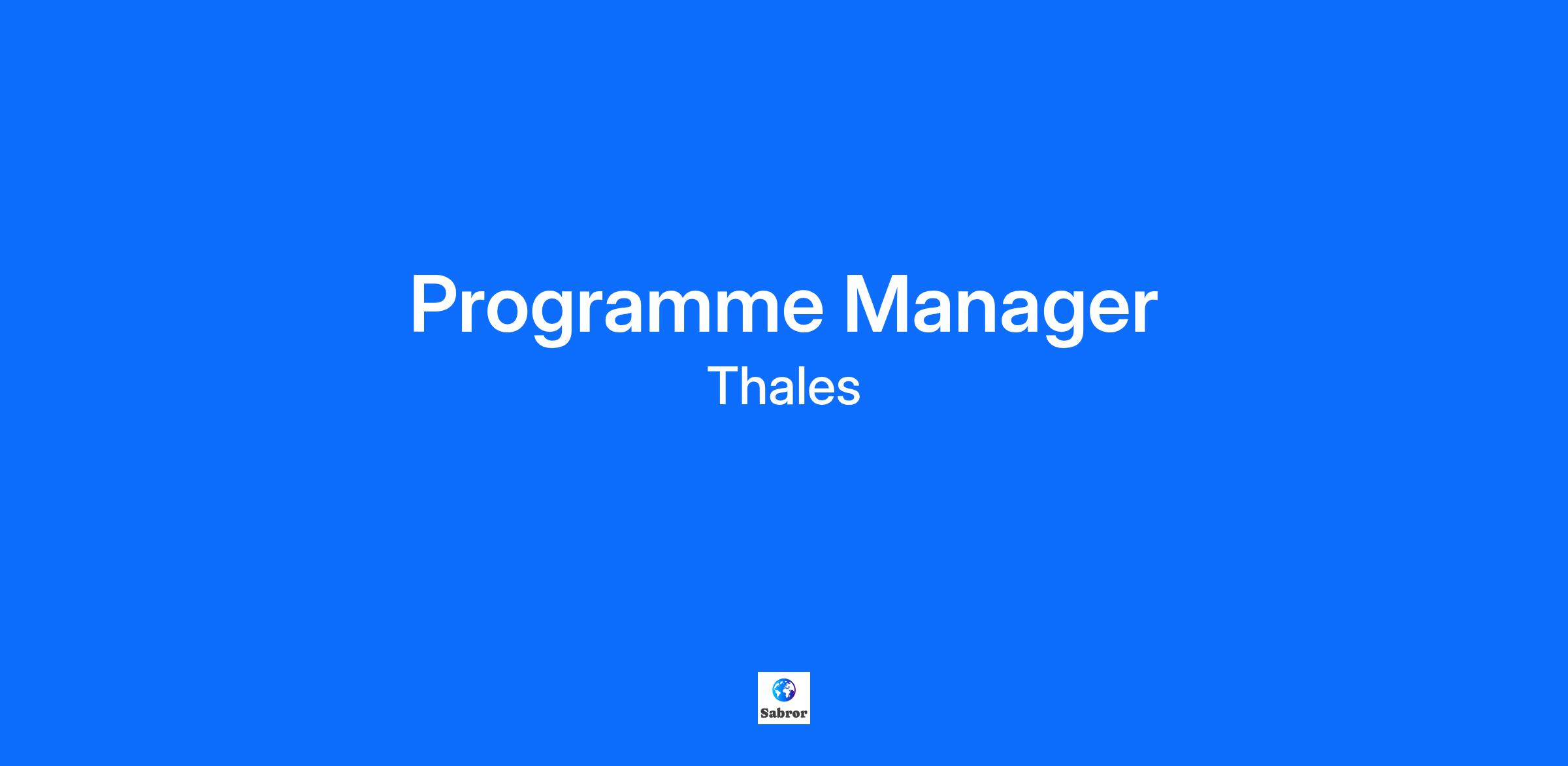 Programme Manager

Thales

Sabror